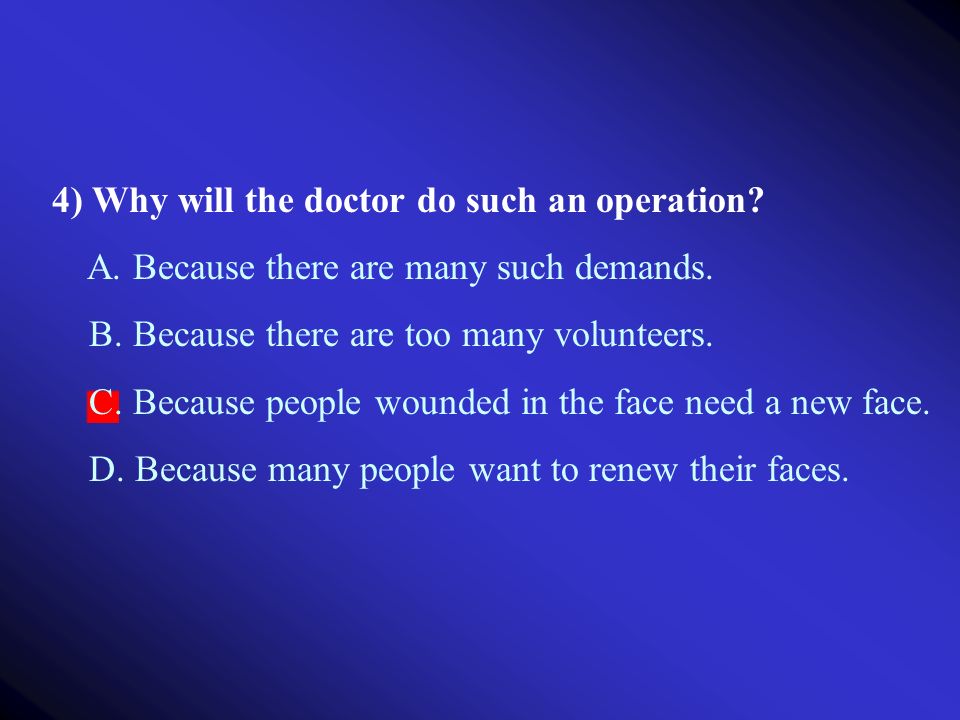 4) Why will the doctor do such an operation?

A. Because there are many such demands.

B. Because there are too many volunteers.

C. Because people wounded in the face need a new face.

D. Because many people want to renew their faces.